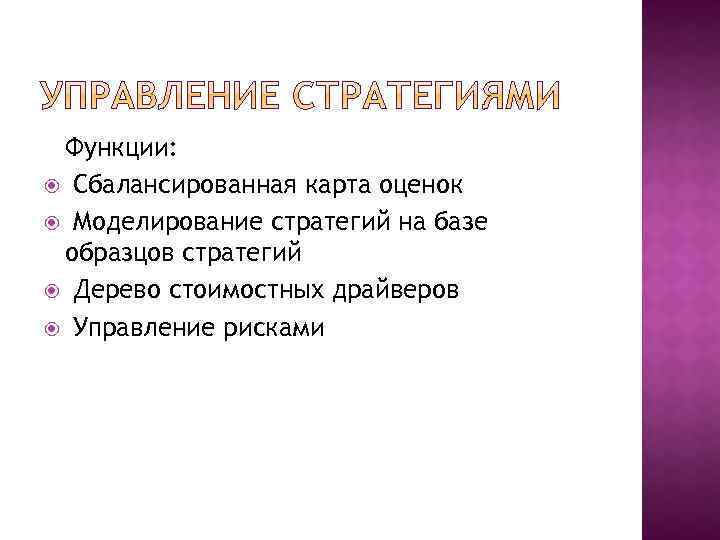 УПРАВЛЕНИЕ СТРАТЕГИЯМИ

Функции:

Сбалансированная карта оценок

Моделирование стратегий на базе образцов стратегий

Дерево стоимостных драйверов

Управление рисками